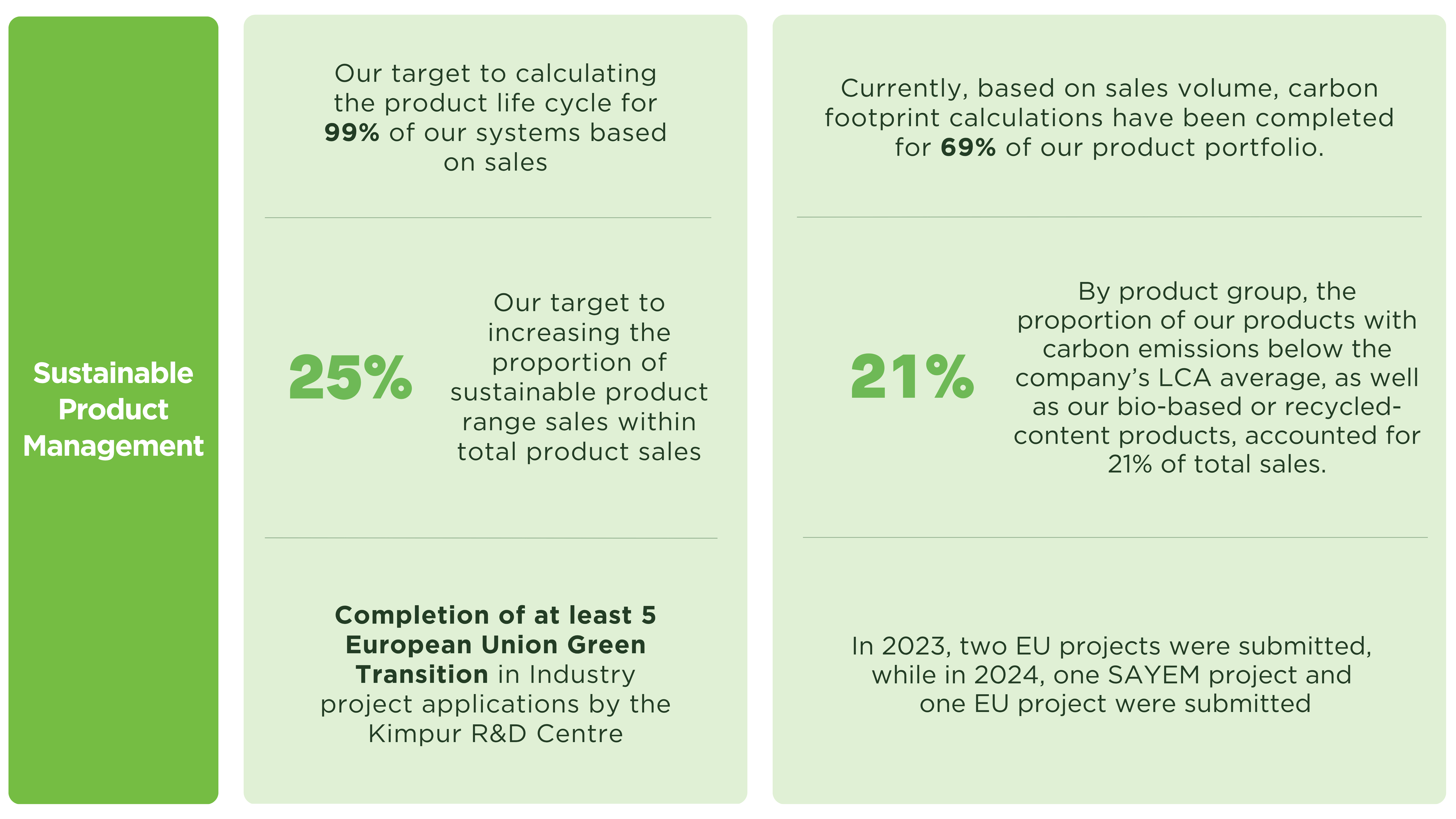 Sustainable Product Management

Our target to calculating the product life cycle for 99% of our systems based on sales

25%

Our target to increasing the proportion of sustainable product range sales within total product sales

Completion of at least 5 European Union Green Transition in Industry project applications by the Kimpur R&D Centre

Currently, based on sales volume, carbon footprint calculations have been completed for 69% of our product portfolio.

21%

By product group, the proportion of our products with carbon emissions below the company's LCA average, as well as our bio-based or recycled-content products, accounted for 21% of total sales.

In 2023, two EU projects were submitted, while in 2024, one SAYEM project and one EU project were submitted